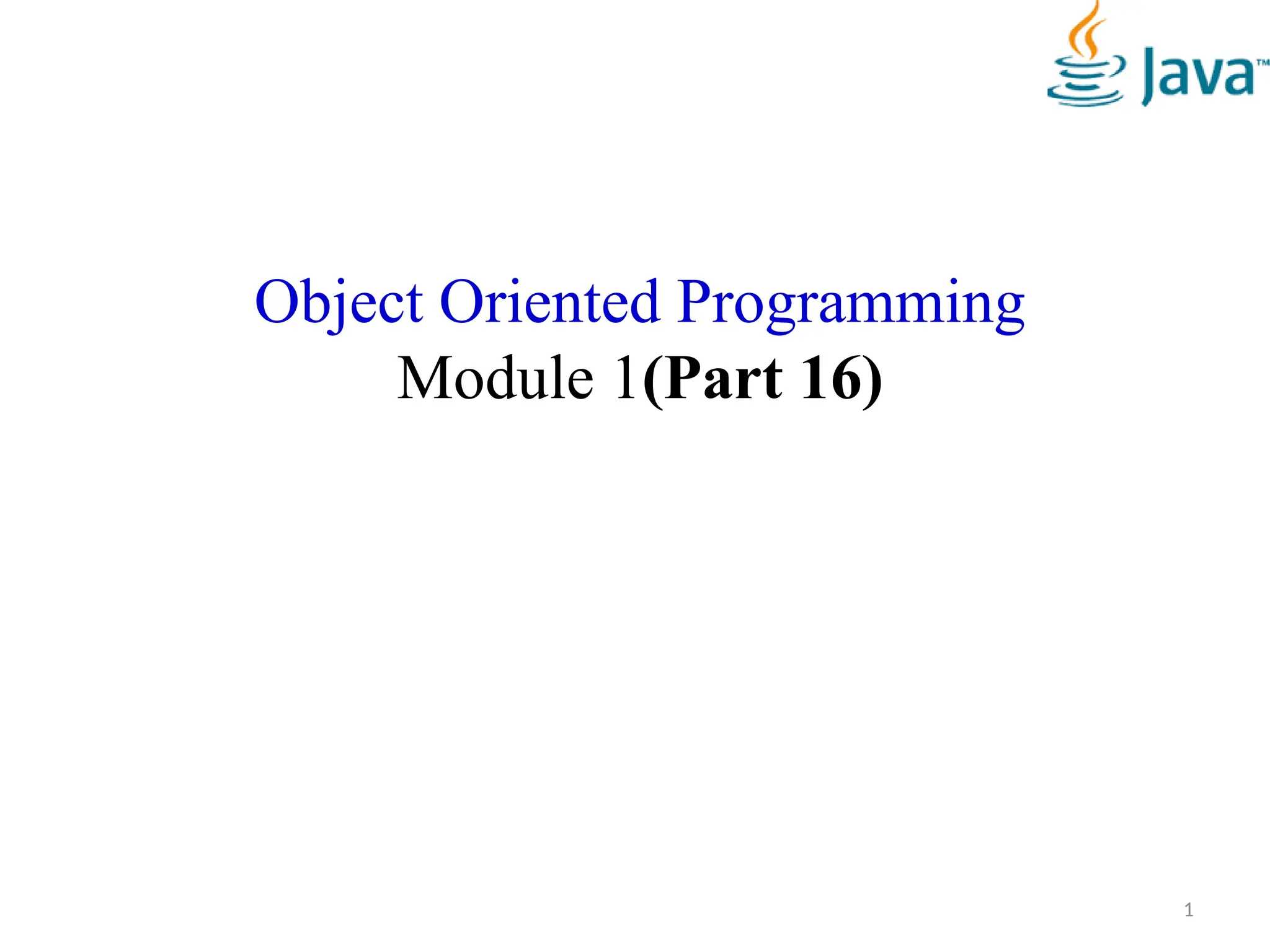 Java™

Object Oriented Programming
Module 1(Part 16)

1